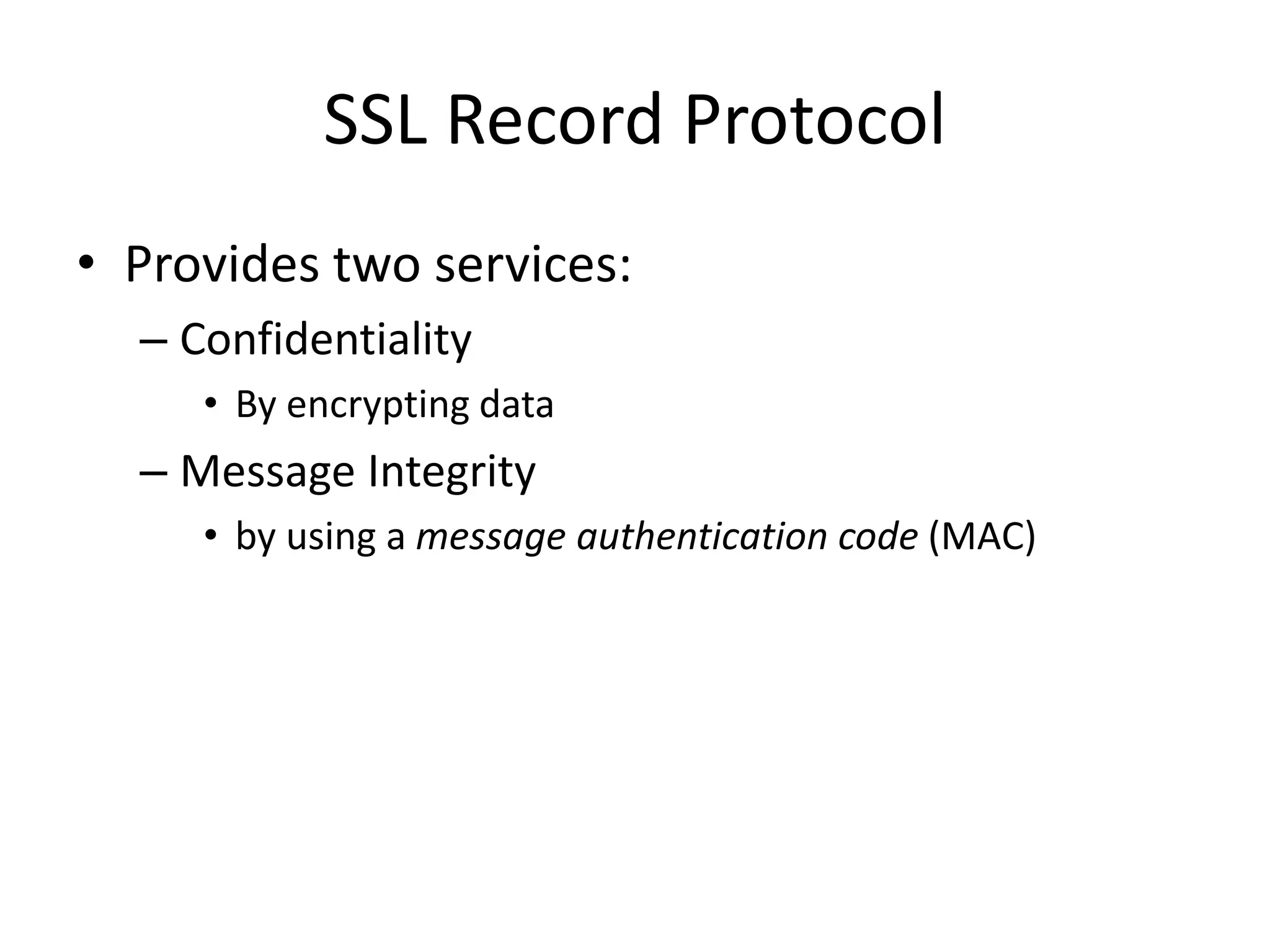 SSL Record Protocol

• Provides two services:

– Confidentiality

• By encrypting data

– Message Integrity

• by using a message authentication code (MAC)